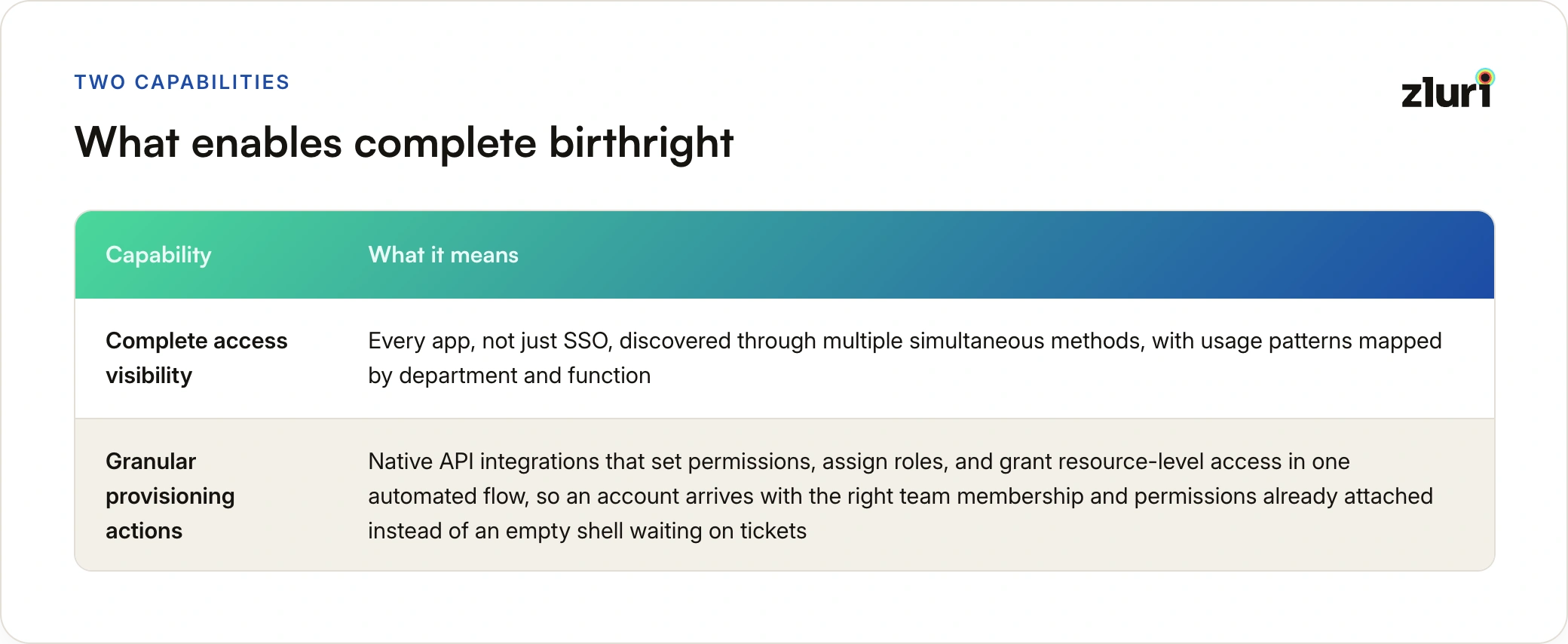 TWO CAPABILITIES

zluri

What enables complete birthright

| Capability | What it means |
|---|---|
| Complete access visibility | Every app, not just SSO, discovered through multiple simultaneous methods, with usage patterns mapped by department and function |
| Granular provisioning actions | Native API integrations that set permissions, assign roles, and grant resource-level access in one automated flow, so an account arrives with the right team membership and permissions already attached instead of an empty shell waiting on tickets |